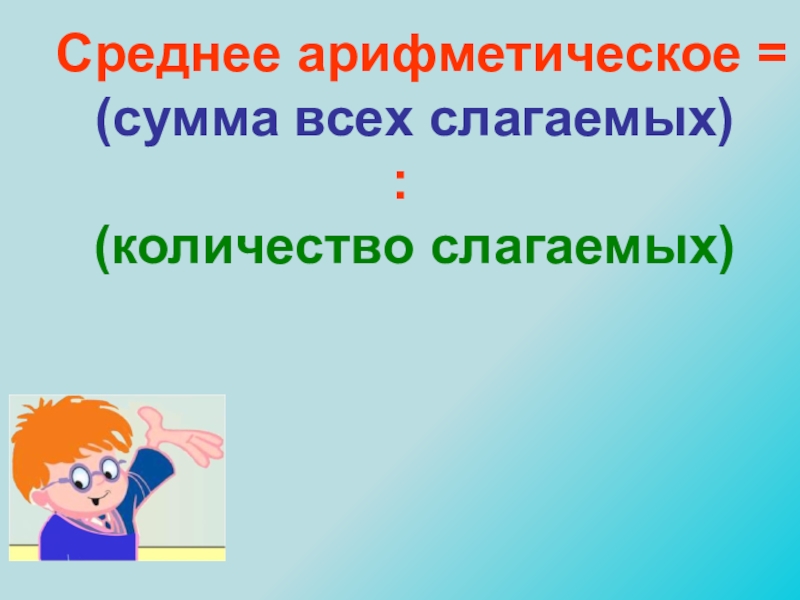 Среднее арифметическое =
(сумма всех слагаемых)
:
(количество слагаемых)